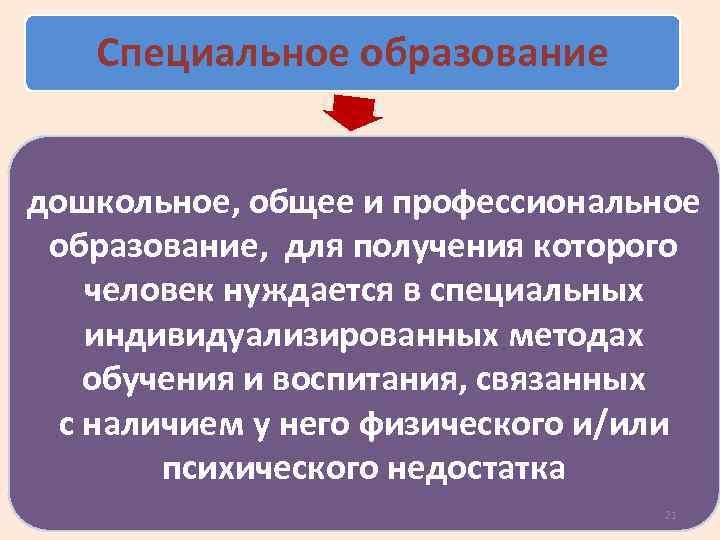 Специальное образование

дошкольное, общее и профессиональное образование, для получения которого человек нуждается в специальных индивидуализированных методах обучения и воспитания, связанных с наличием у него физического и/или психического недостатка

21